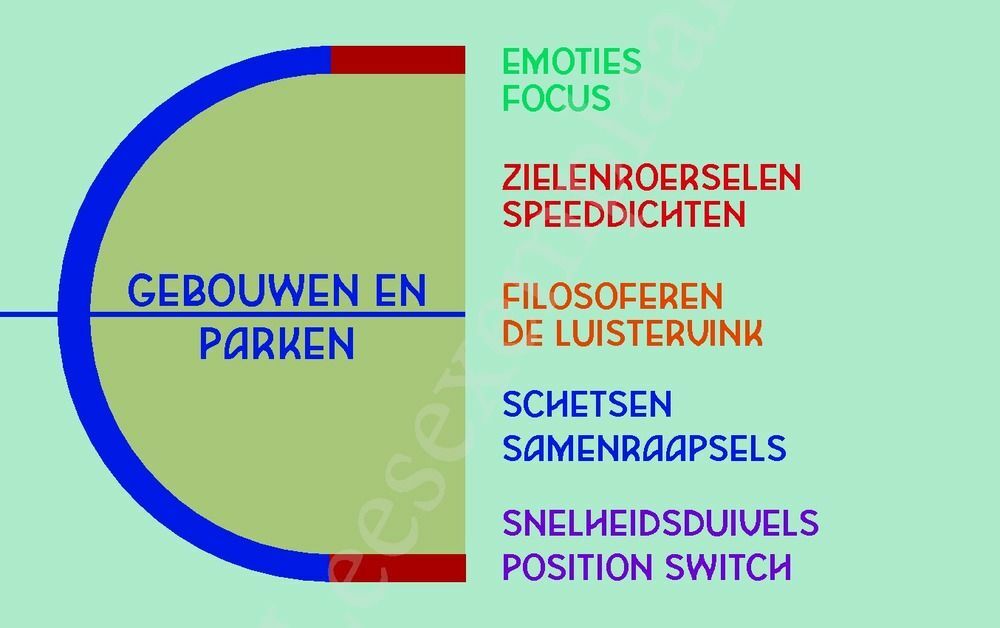 GEBOUWEN EN PARKEN

EMOTIES
FOCUS

ZIELENROERSELEN
SPEEDDICHTEN

FILOSOFEREN
DE LUISTERVINK

SCHETSEN
SAMENRAAPSELS

SNELHEIDSDUIVELS
POSITION SWITCH